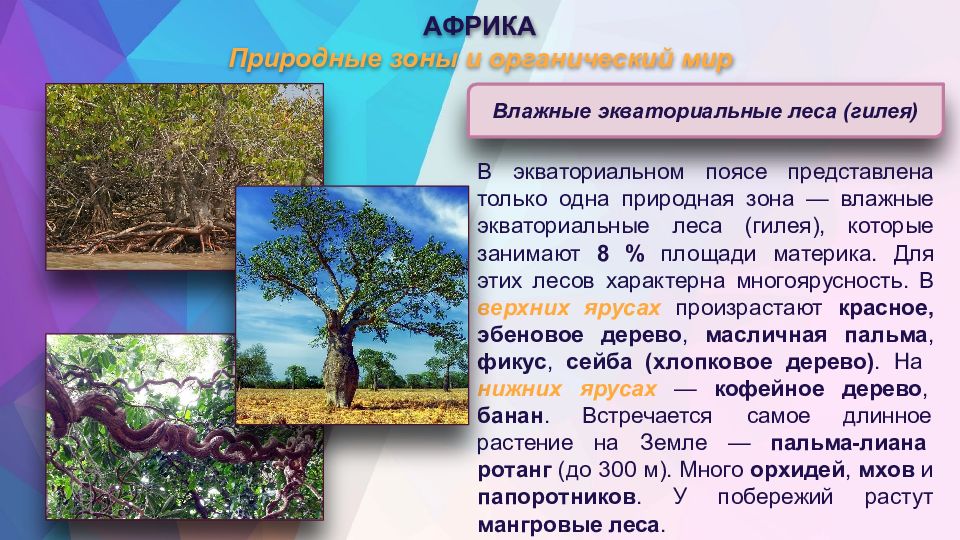 АФРИКА
Природные зоны и органический мир

Влажные экваториальные леса (гилея)

В экваториальном поясе представлена только одна природная зона — влажные экваториальные леса (гилея), которые занимают 8 % площади материка. Для этих лесов характерна многоярусность. В верхних ярусах произрастают красное, эбеновое дерево, масличная пальма, фикус, сейба (хлопковое дерево). На нижних ярусах — кофейное дерево, банан. Встречается самое длинное растение на Земле — пальма-лиана ротанг (до 300 м). Много орхидей, мхов и папоротников. У побережий растут мангровые леса.